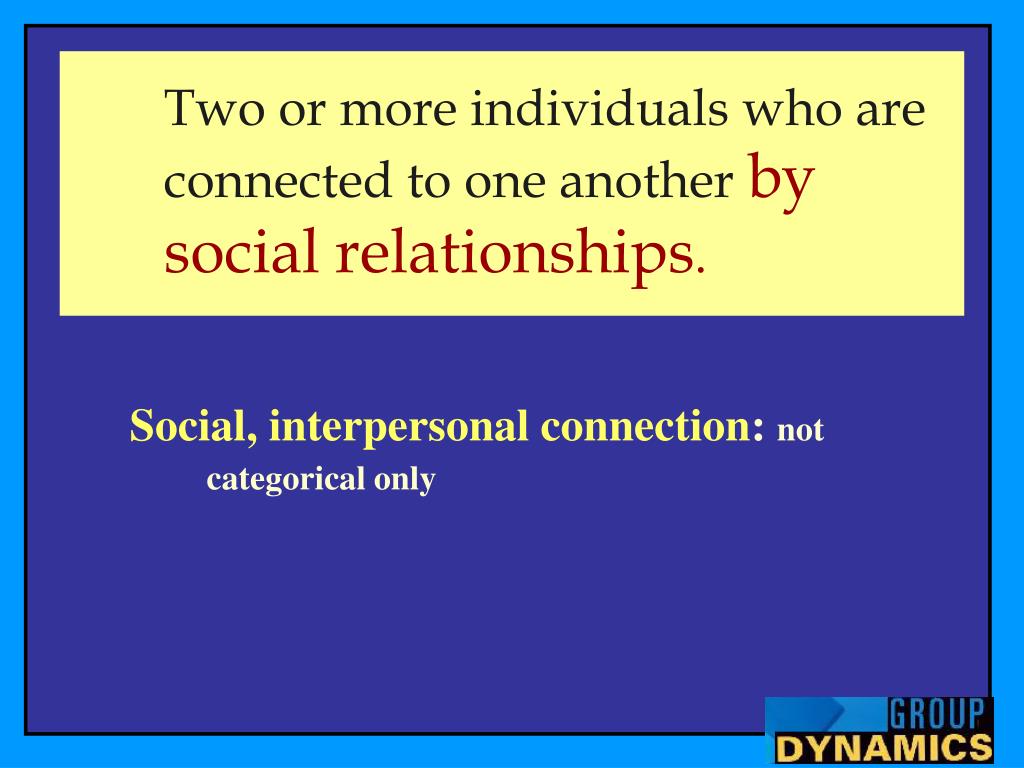 Two or more individuals who are connected to one another by social relationships.

Social, interpersonal connection: not categorical only

GROUP DYNAMICS